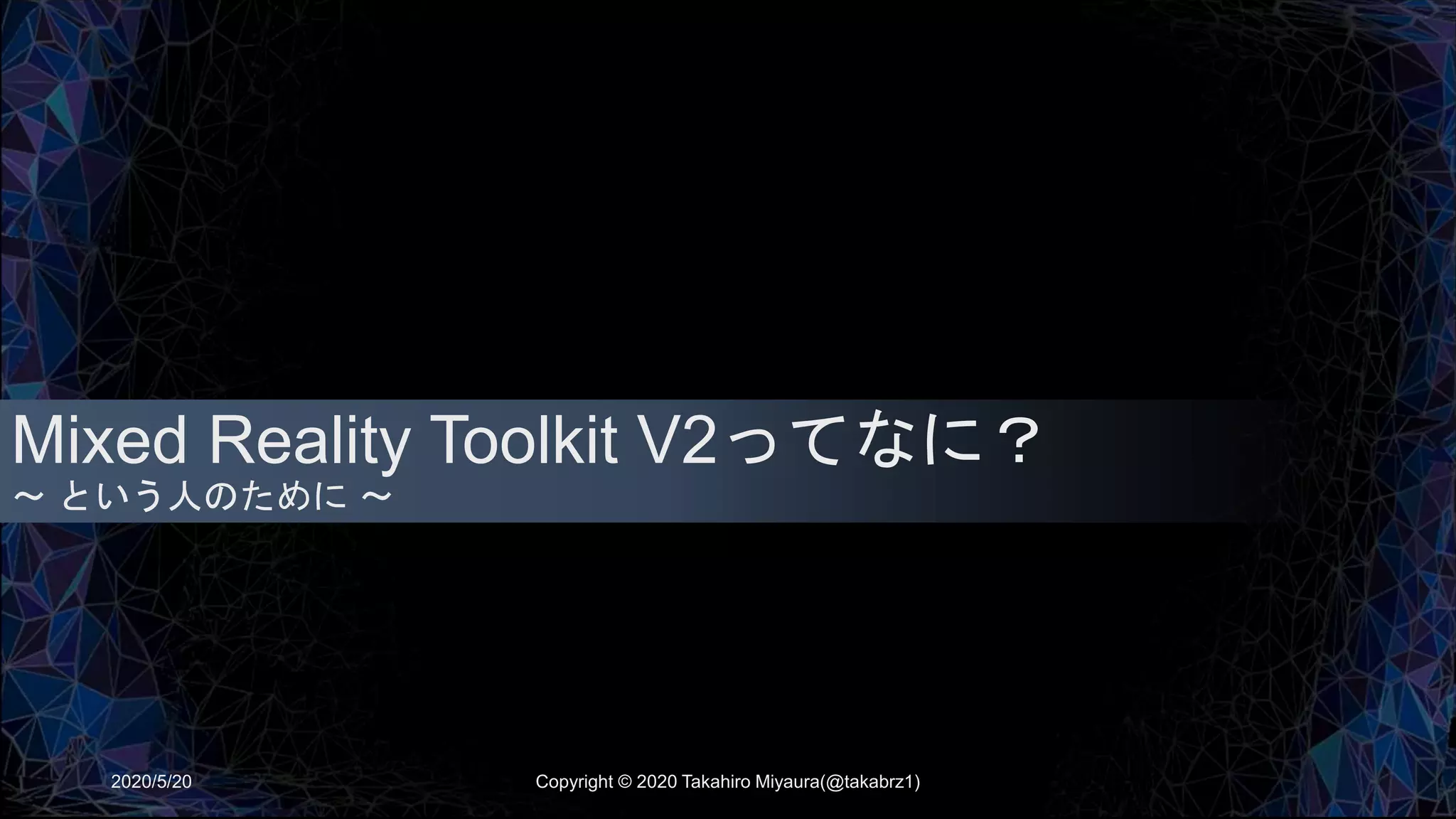 Mixed Reality Toolkit V2ってなに？
～ という人のために ～

2020/5/20

Copyright © 2020 Takahiro Miyaura(@takabrz1)